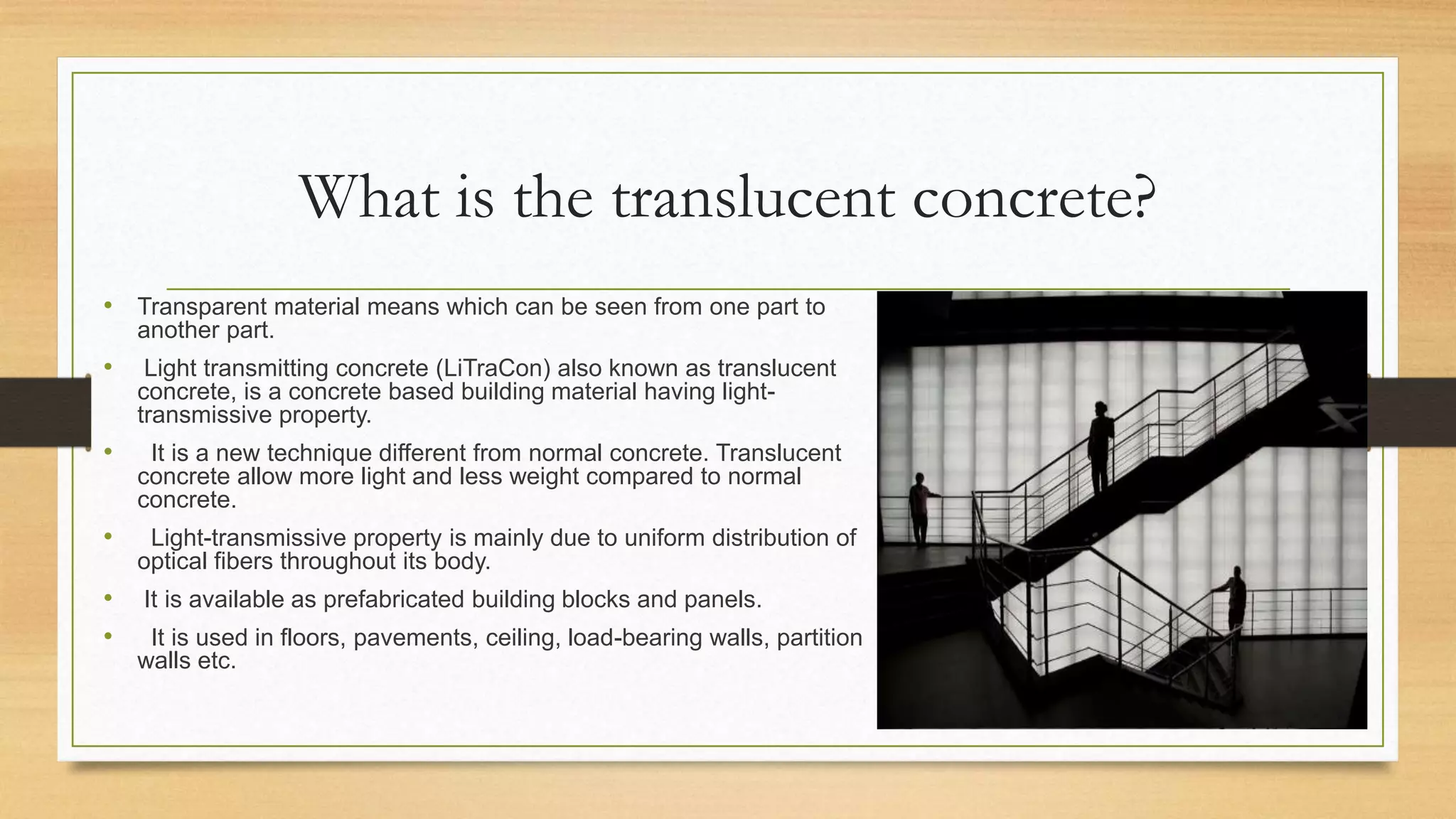 What is the translucent concrete?

• Transparent material means which can be seen from one part to another part.

• Light transmitting concrete (LiTraCon) also known as translucent concrete, is a concrete based building material having light-transmissive property.

• It is a new technique different from normal concrete. Translucent concrete allow more light and less weight compared to normal concrete.

• Light-transmissive property is mainly due to uniform distribution of optical fibers throughout its body.

• It is available as prefabricated building blocks and panels.

• It is used in floors, pavements, ceiling, load-bearing walls, partition walls etc.